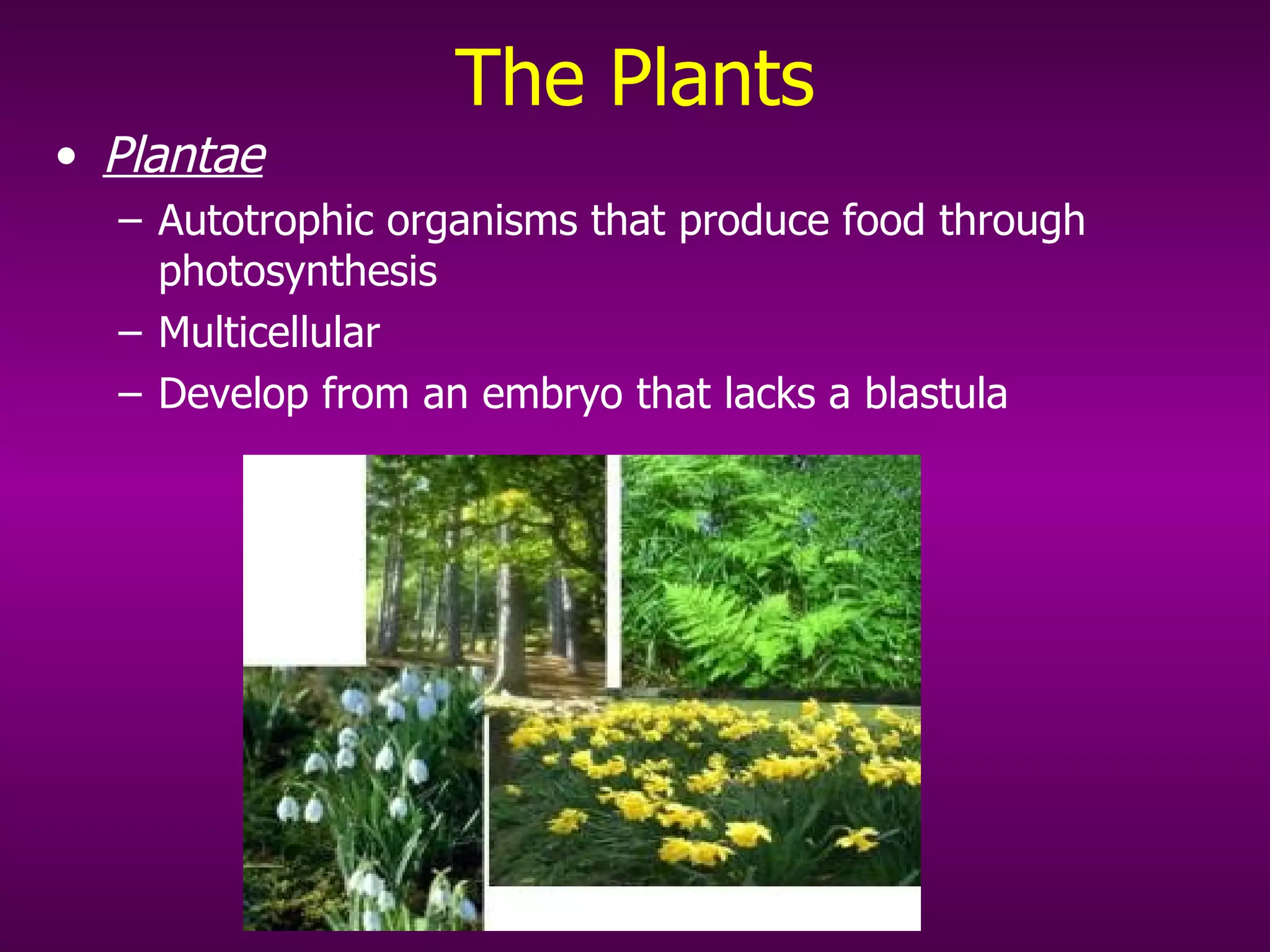 The Plants

• Plantae
– Autotrophic organisms that produce food through photosynthesis
– Multicellular
– Develop from an embryo that lacks a blastula